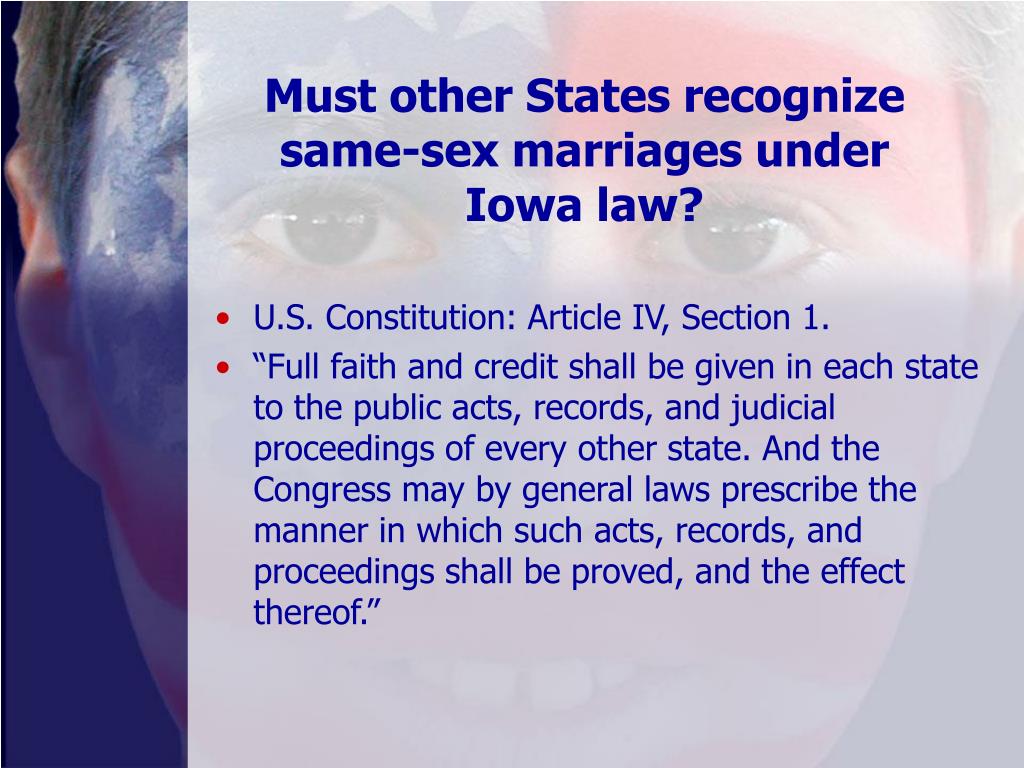 Must other States recognize same-sex marriages under Iowa law?

• U.S. Constitution: Article IV, Section 1.
• “Full faith and credit shall be given in each state to the public acts, records, and judicial proceedings of every other state. And the Congress may by general laws prescribe the manner in which such acts, records, and proceedings shall be proved, and the effect thereof.”